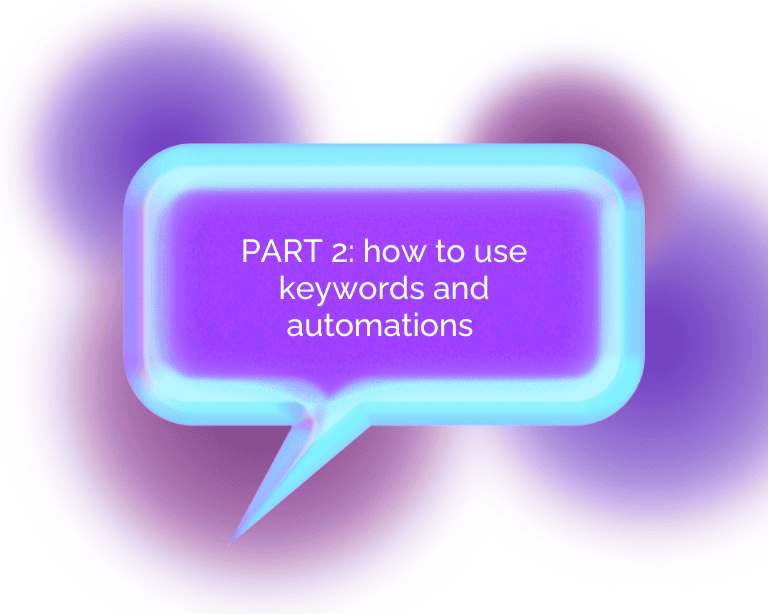 PART 2: how to use keywords and automations